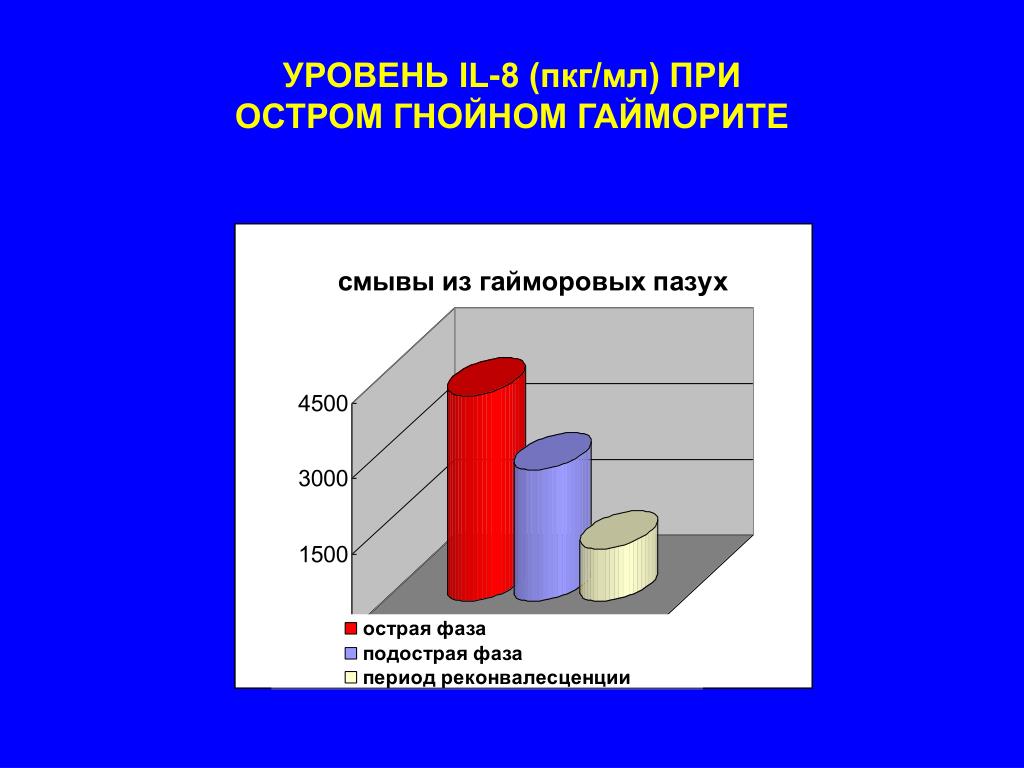 УРОВЕНЬ IL-8 (пкг/мл) ПРИ ОСТРОМ ГНОЙНОМ ГАЙМОРИТЕ

смывы из гайморовых пазух

4500
3000
1500

острая фаза
подострая фаза
период реконвалесценции